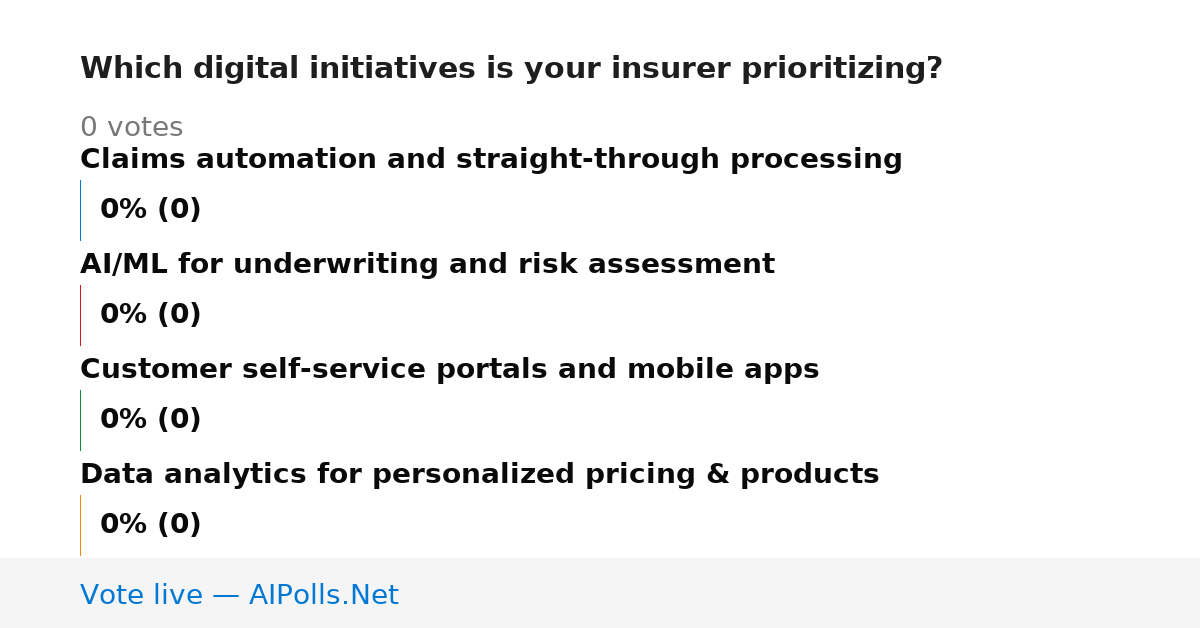 Which digital initiatives is your insurer prioritizing?

0 votes

Claims automation and straight-through processing

0% (0)

AI/ML for underwriting and risk assessment

0% (0)

Customer self-service portals and mobile apps

0% (0)

Data analytics for personalized pricing & products

0% (0)

Vote live — AIPolls.Net